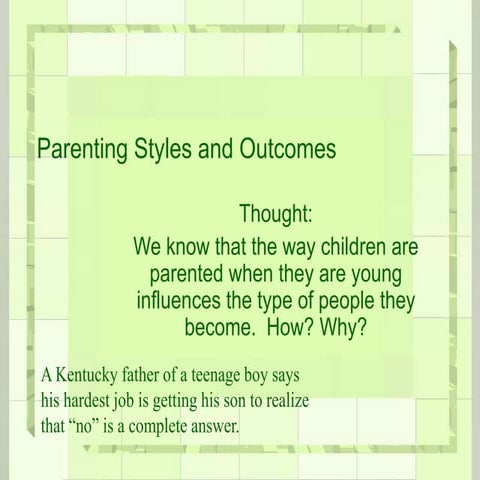 Parenting Styles and Outcomes

Thought:
We know that the way children are parented when they are young influences the type of people they become. How? Why?

A Kentucky father of a teenage boy says his hardest job is getting his son to realize that “no” is a complete answer.